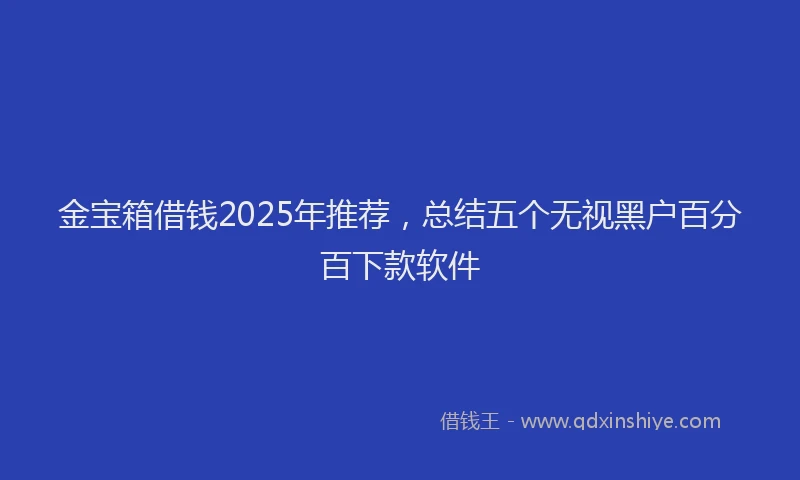 金宝箱借钱2025年推荐，总结五个无视黑户百分百下款软件

借钱王 - www.qdxinshiye.com